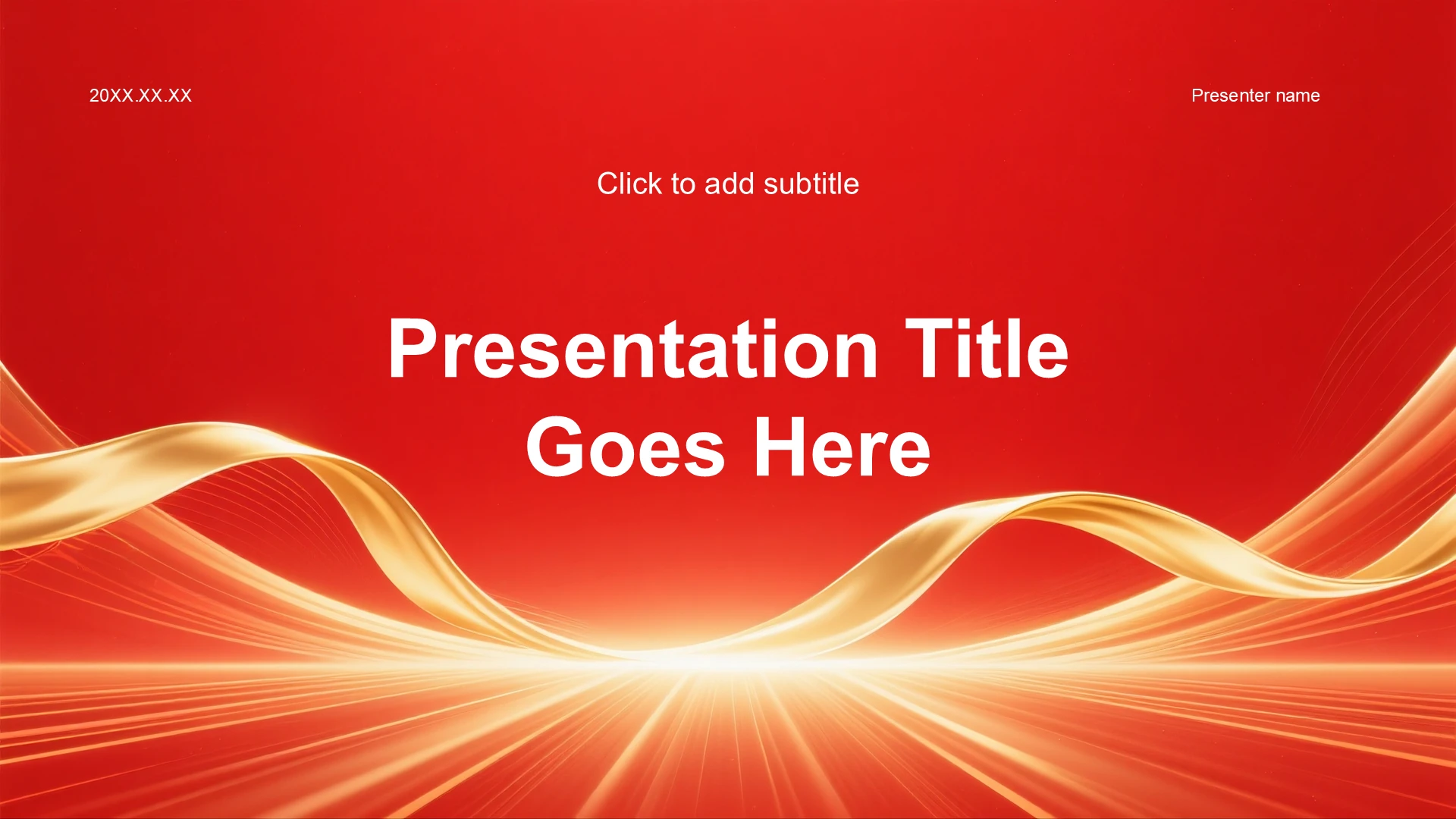 20XX.XX.XX

Presenter name

Click to add subtitle

Presentation Title Goes Here